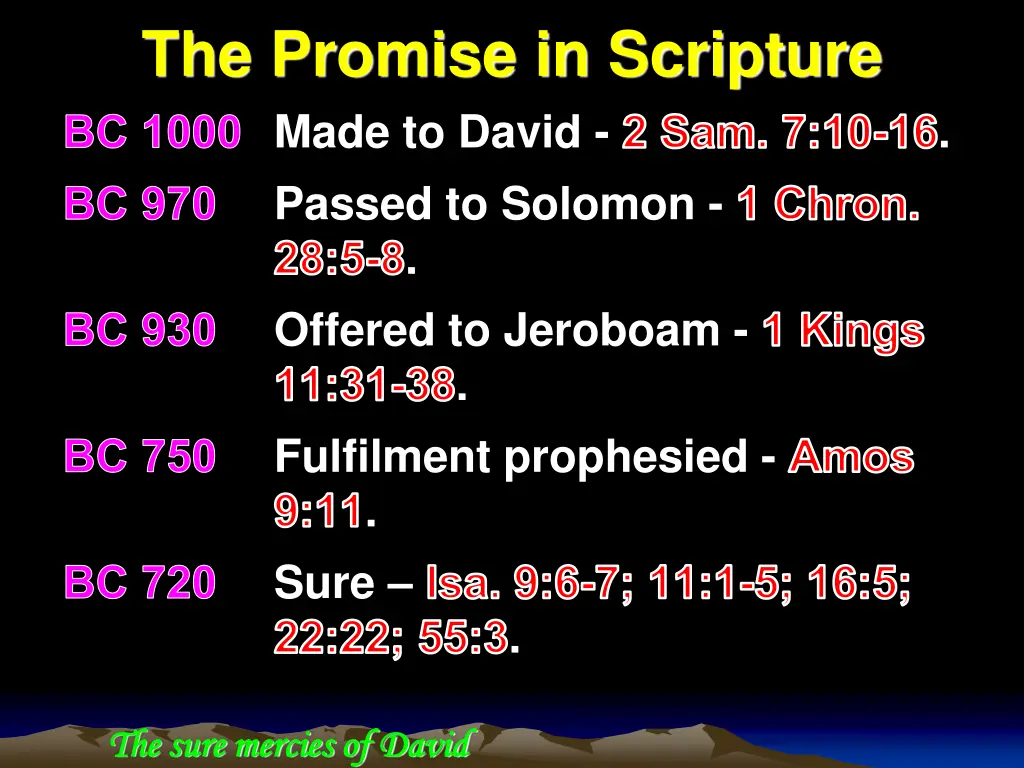 The Promise in Scripture

BC 1000 Made to David - 2 Sam. 7:10-16.

BC 970 Passed to Solomon - 1 Chron. 28:5-8.

BC 930 Offered to Jeroboam - 1 Kings 11:31-38.

BC 750 Fulfilment prophesied - Amos 9:11.

BC 720 Sure – Isa. 9:6-7; 11:1-5; 16:5; 22:22; 55:3.

The sure mercies of David